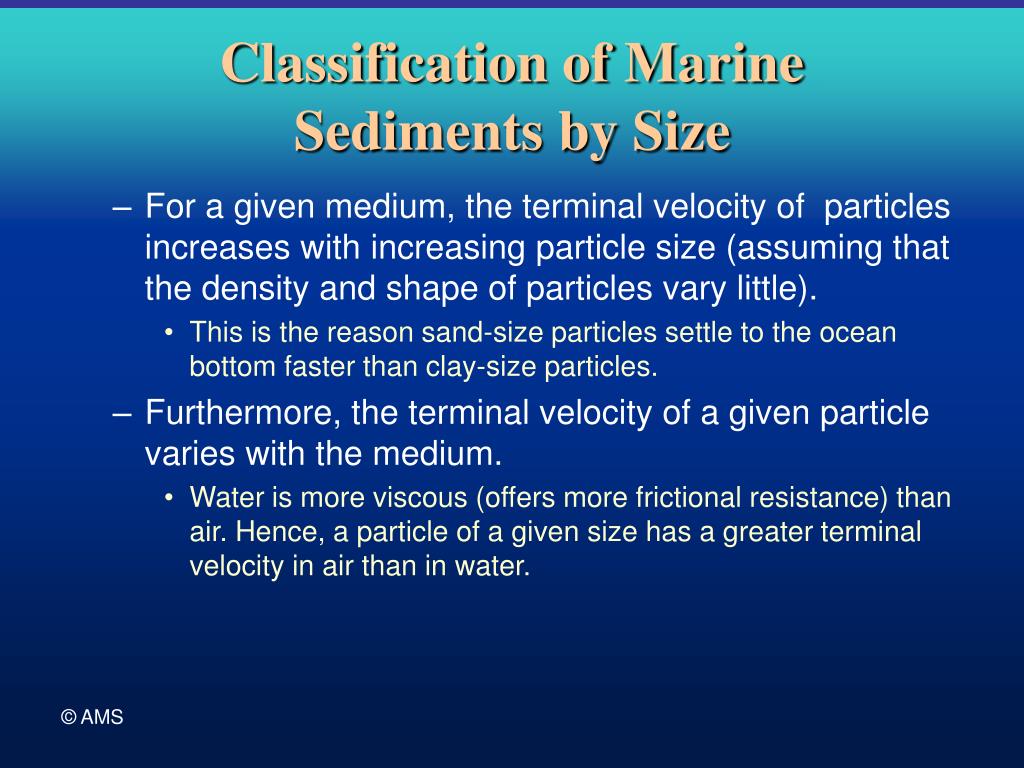 Classification of Marine Sediments by Size

– For a given medium, the terminal velocity of particles increases with increasing particle size (assuming that the density and shape of particles vary little).

• This is the reason sand-size particles settle to the ocean bottom faster than clay-size particles.

– Furthermore, the terminal velocity of a given particle varies with the medium.

• Water is more viscous (offers more frictional resistance) than air. Hence, a particle of a given size has a greater terminal velocity in air than in water.

© AMS